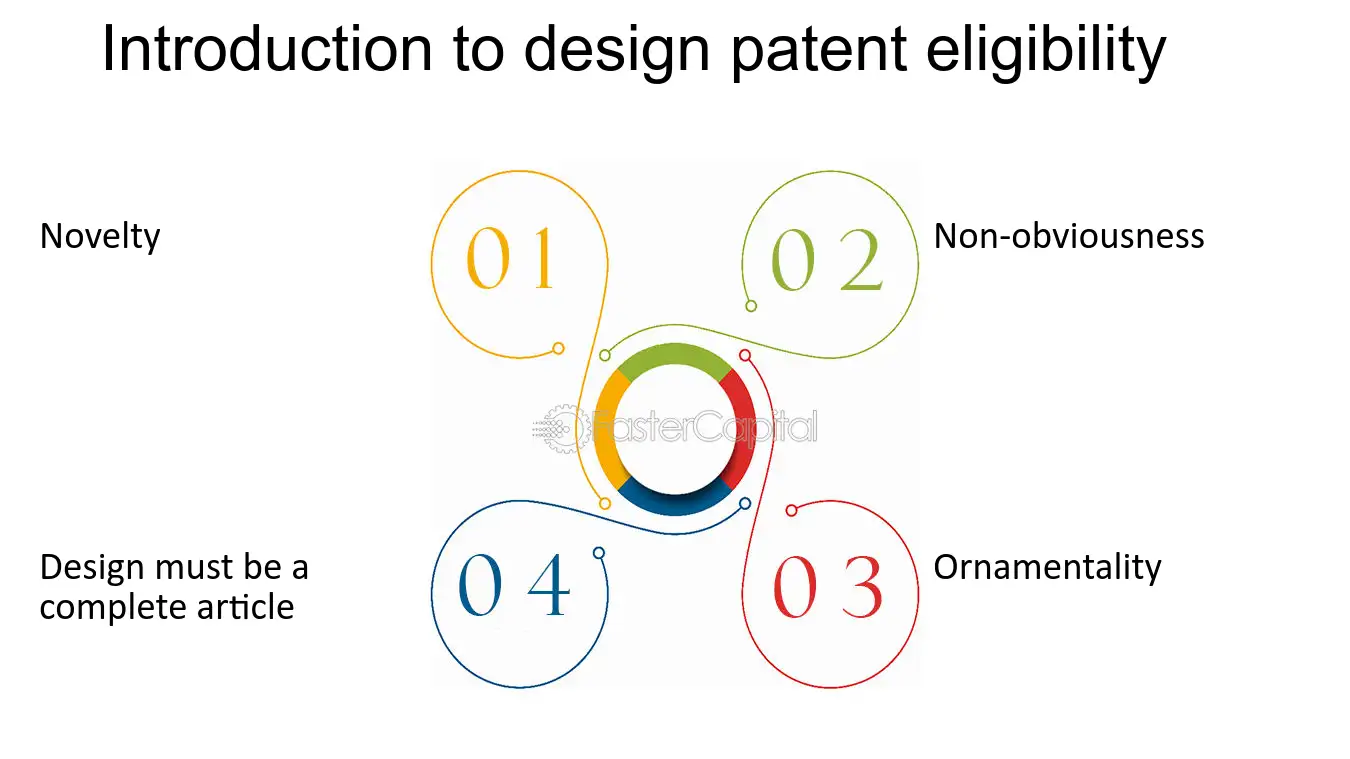 Introduction to design patent eligibility

Novelty

01

02

Non-obviousness

Design must be a complete article

04

03

Ornamentality

FasterCapital